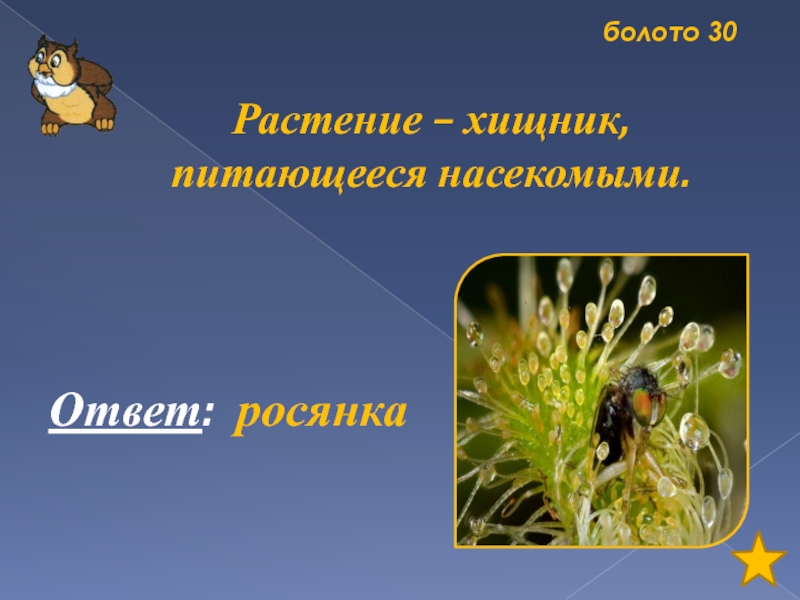 болото 30

Растение – хищник, питающееся насекомыми.

Ответ: росянка